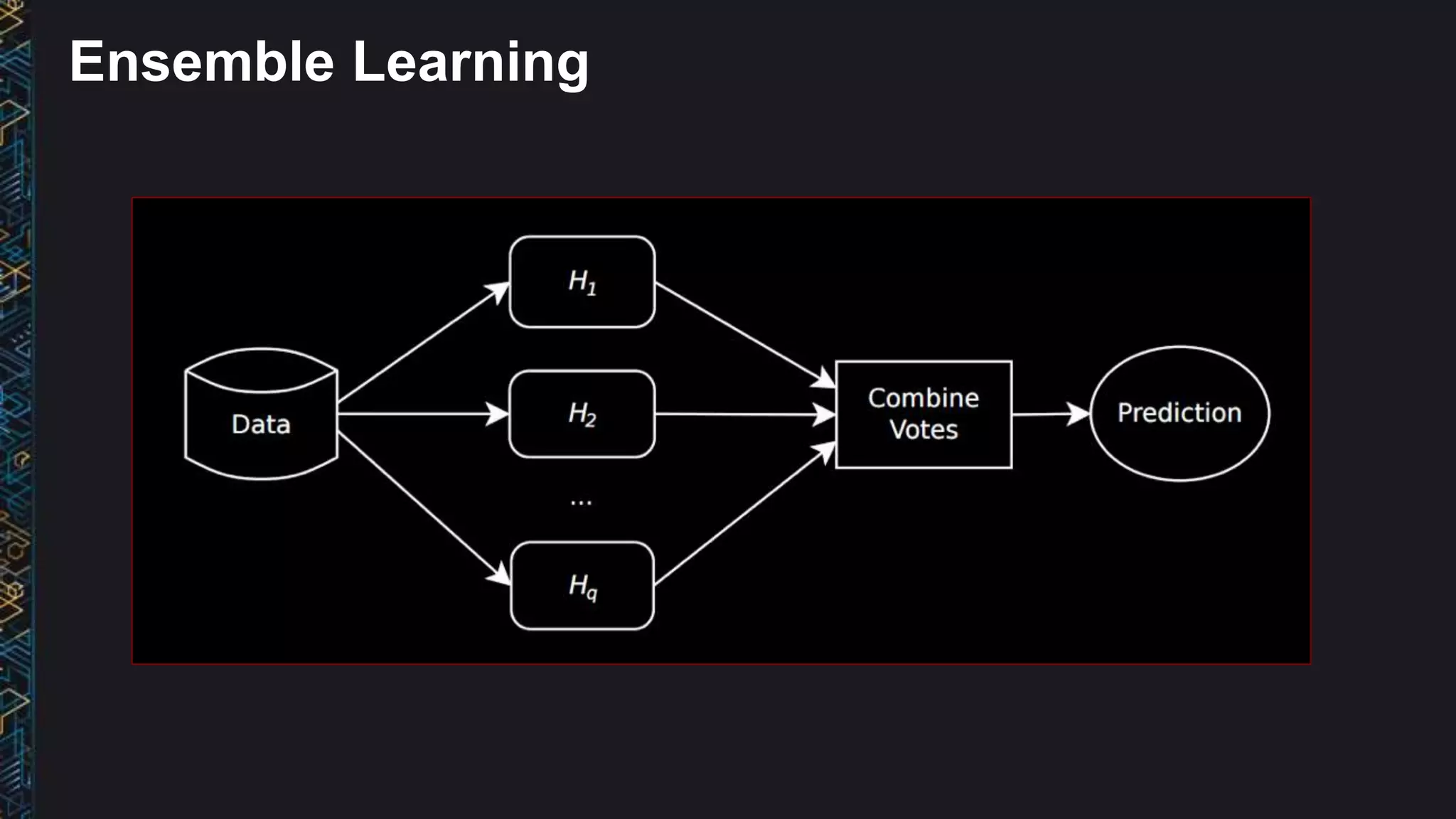 Ensemble Learning

Data

$H_1$

$H_2$

...

$H_q$

Combine Votes

Prediction